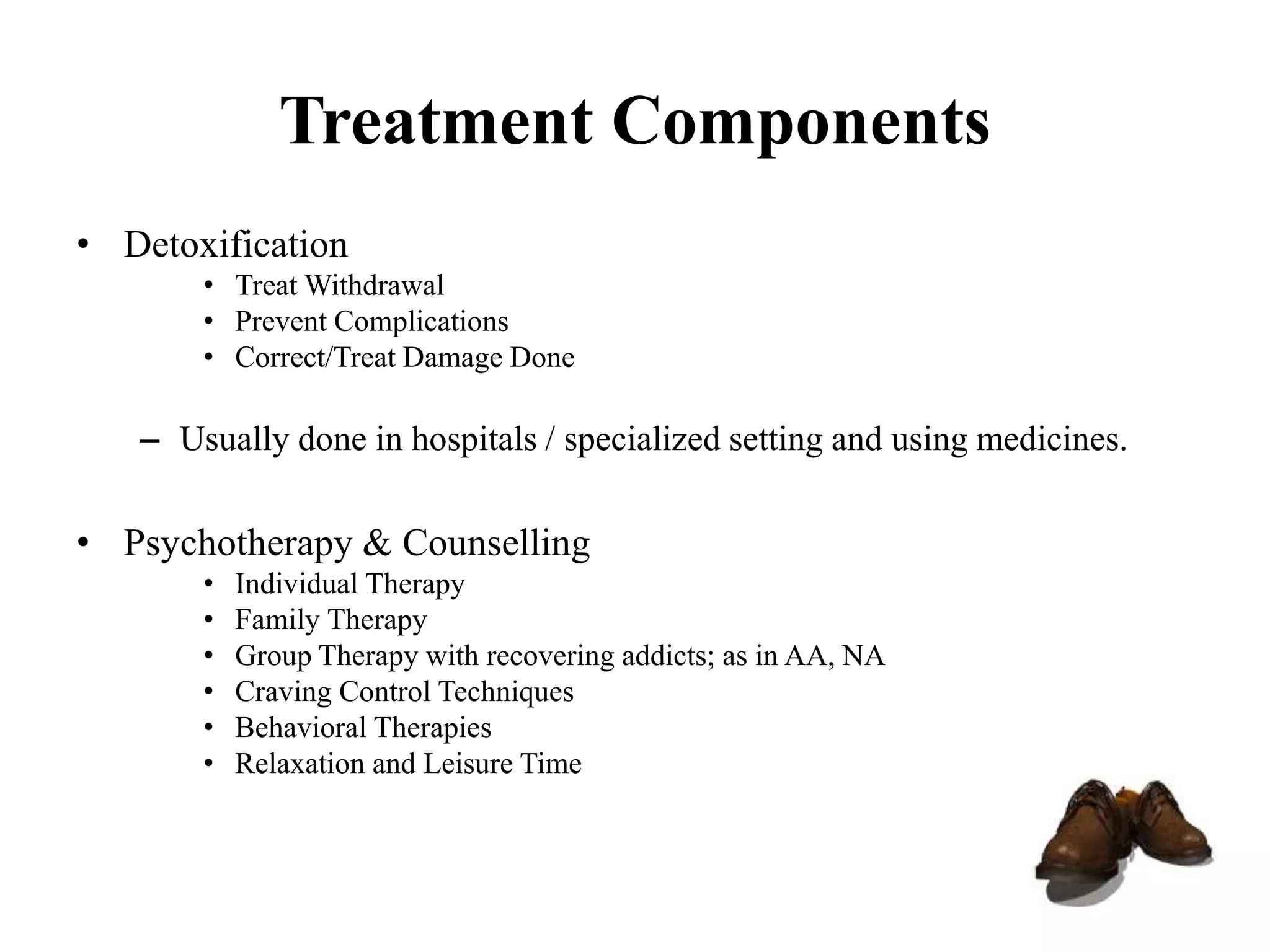 Treatment Components

• Detoxification
  • Treat Withdrawal
  • Prevent Complications
  • Correct/Treat Damage Done

– Usually done in hospitals / specialized setting and using medicines.

• Psychotherapy & Counselling
  • Individual Therapy
  • Family Therapy
  • Group Therapy with recovering addicts; as in AA, NA
  • Craving Control Techniques
  • Behavioral Therapies
  • Relaxation and Leisure Time